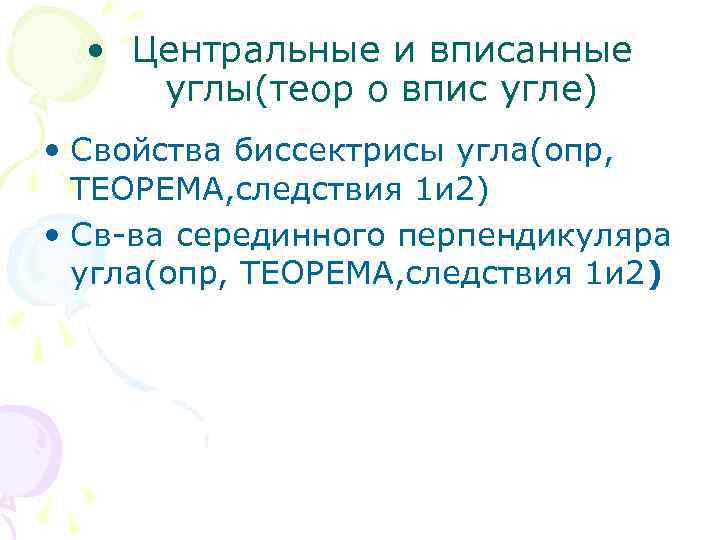 • Центральные и вписанные углы(теор о впис угле)

• Свойства биссектрисы угла(опр, ТЕОРЕМА,следствия 1и2)

• Св-ва серединного перпендикуляра угла(опр, ТЕОРЕМА,следствия 1и2)